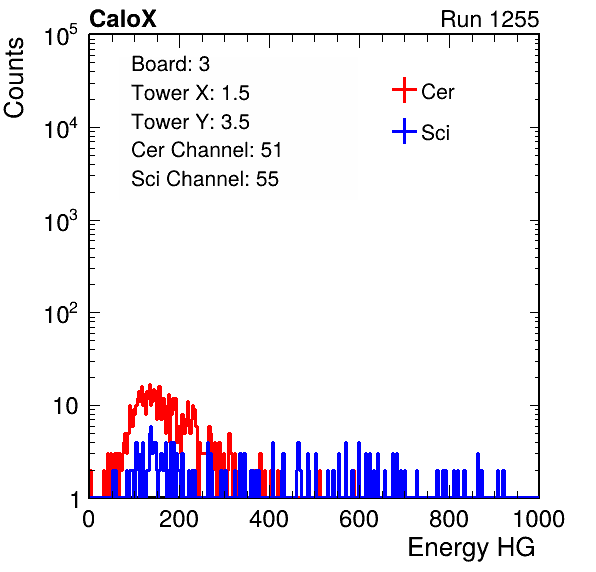 CaloX

Run 1255

Counts

$10^5$

$10^4$

$10^3$

$10^2$

10

1

Board: 3
Tower X: 1.5
Tower Y: 3.5
Cer Channel: 51
Sci Channel: 55

Cer

Sci

0

200

400

600

800

1000

Energy HG